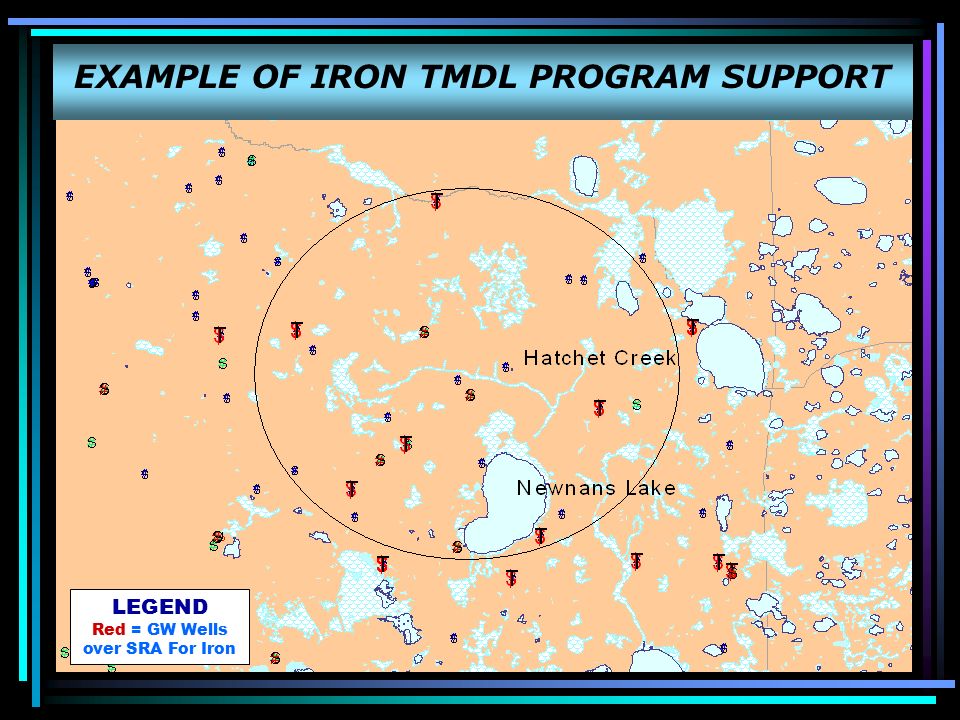 EXAMPLE OF IRON TMDL PROGRAM SUPPORT

Hatchet Creek

Newnans Lake

LEGEND
Red = GW Wells over SRA For Iron